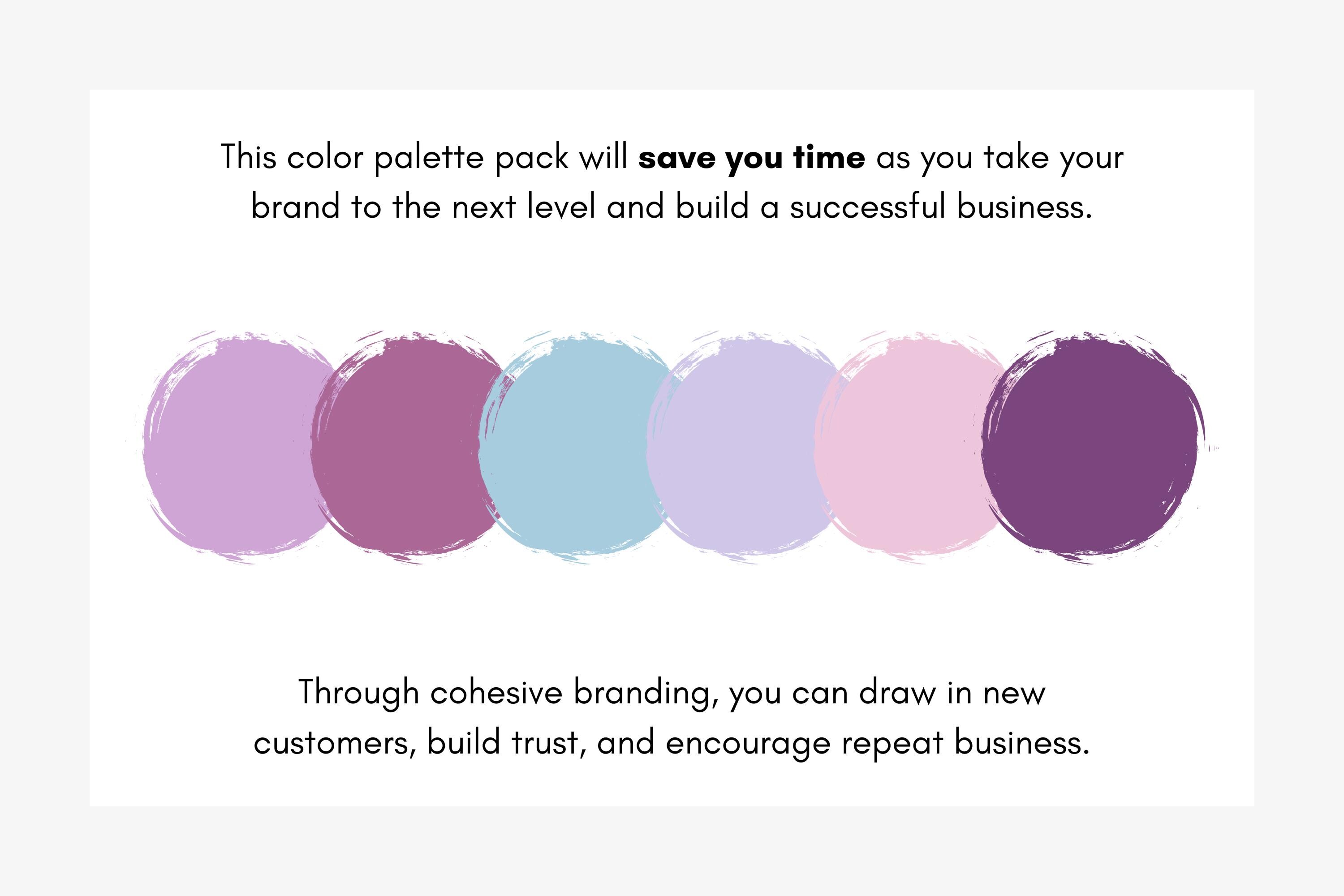 This color palette pack will save you time as you take your brand to the next level and build a successful business.

Through cohesive branding, you can draw in new customers, build trust, and encourage repeat business.